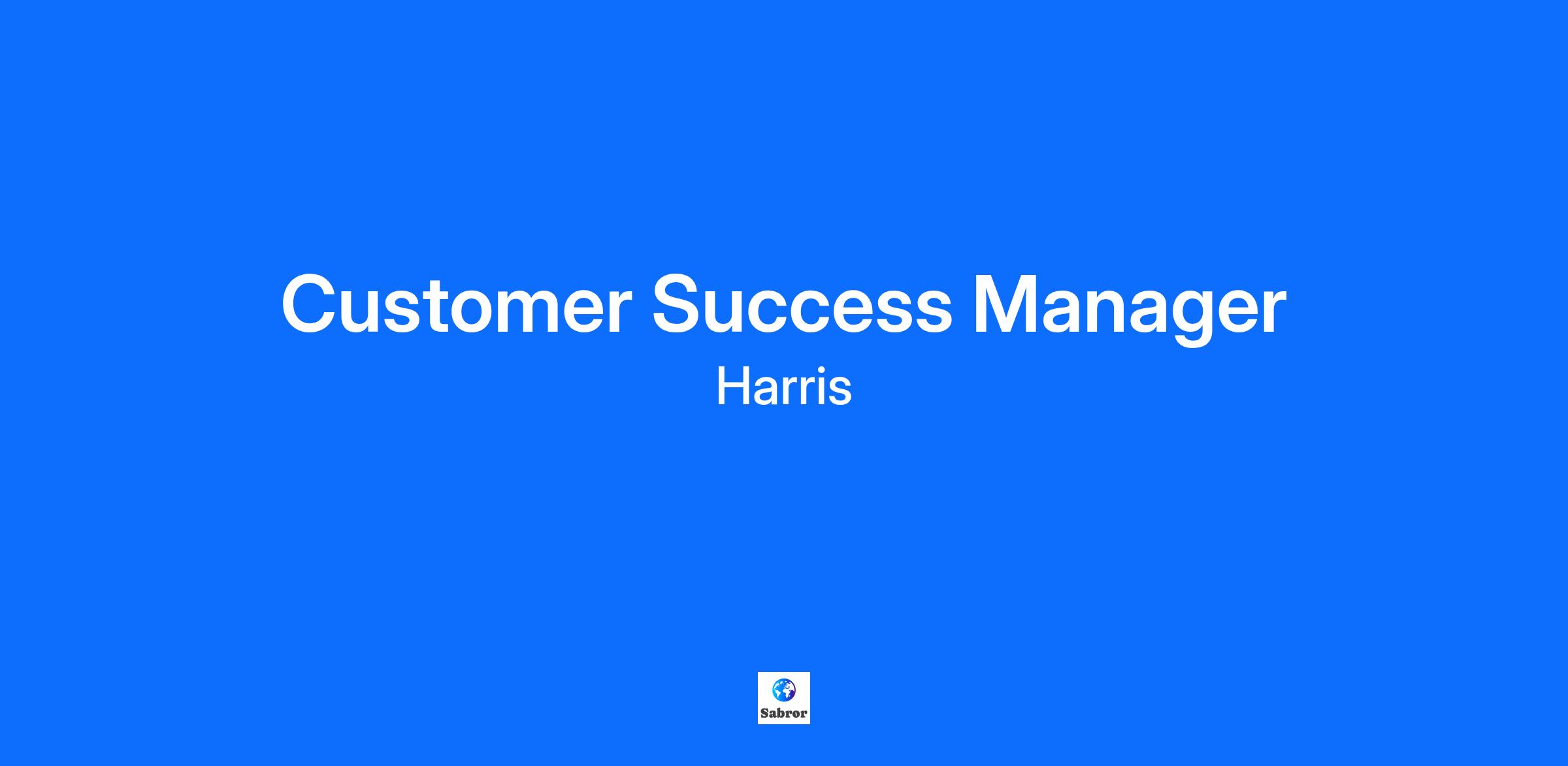 Customer Success Manager

Harris

Sabror